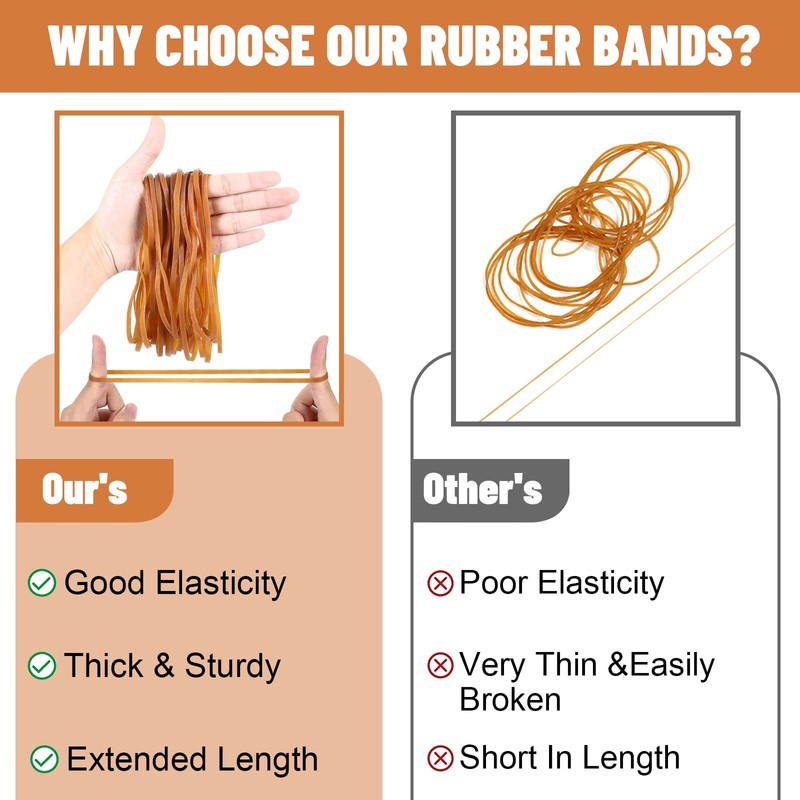 WHY CHOOSE OUR RUBBER BANDS?

Our's

Good Elasticity

Thick & Sturdy

Extended Length

Other's

Poor Elasticity

Very Thin &Easily Broken

Short In Length